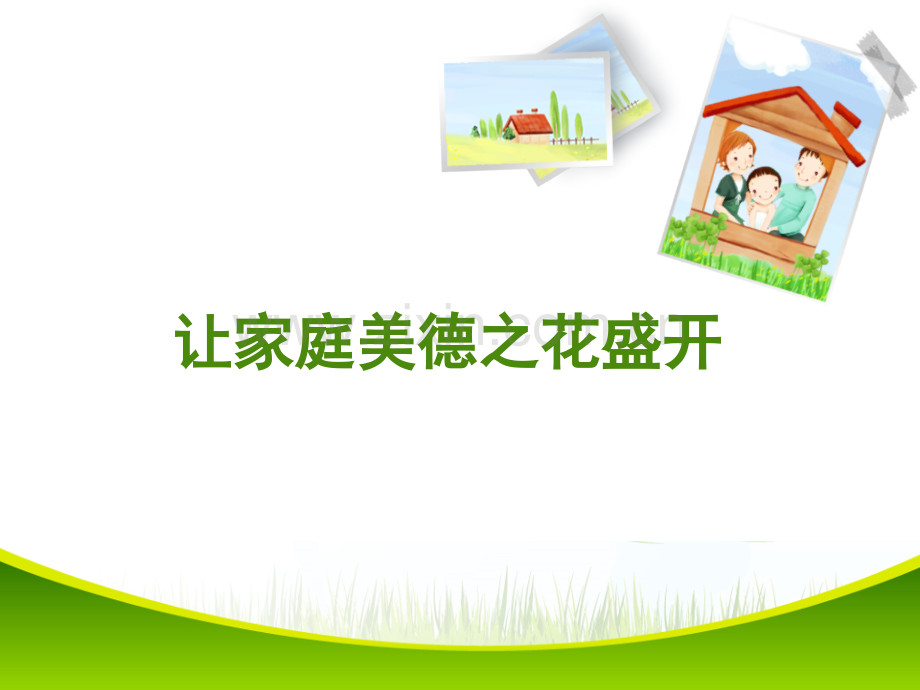 让家庭美德之花盛开